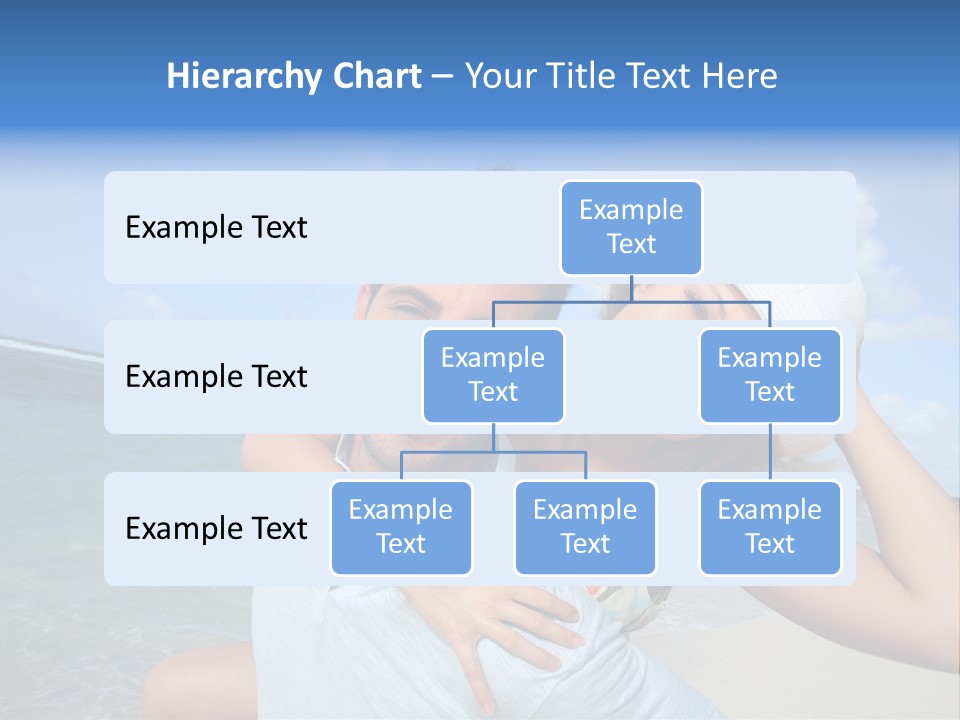 Hierarchy Chart – Your Title Text Here

Example Text

Example Text

Example Text

Example Text

Example Text

Example Text

Example Text

Example Text

Example Text